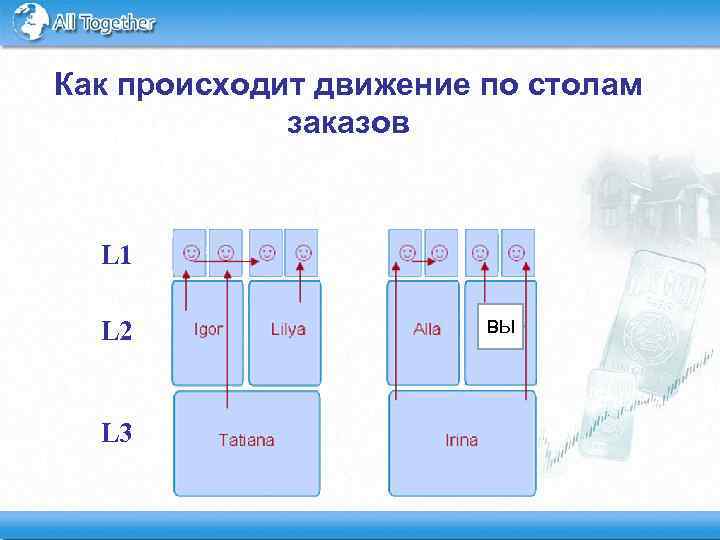 All Together

Как происходит движение по столам заказов

L1

L2

L3

Igor

Lilya

Tatiana

Alla

ВЫ

Irina